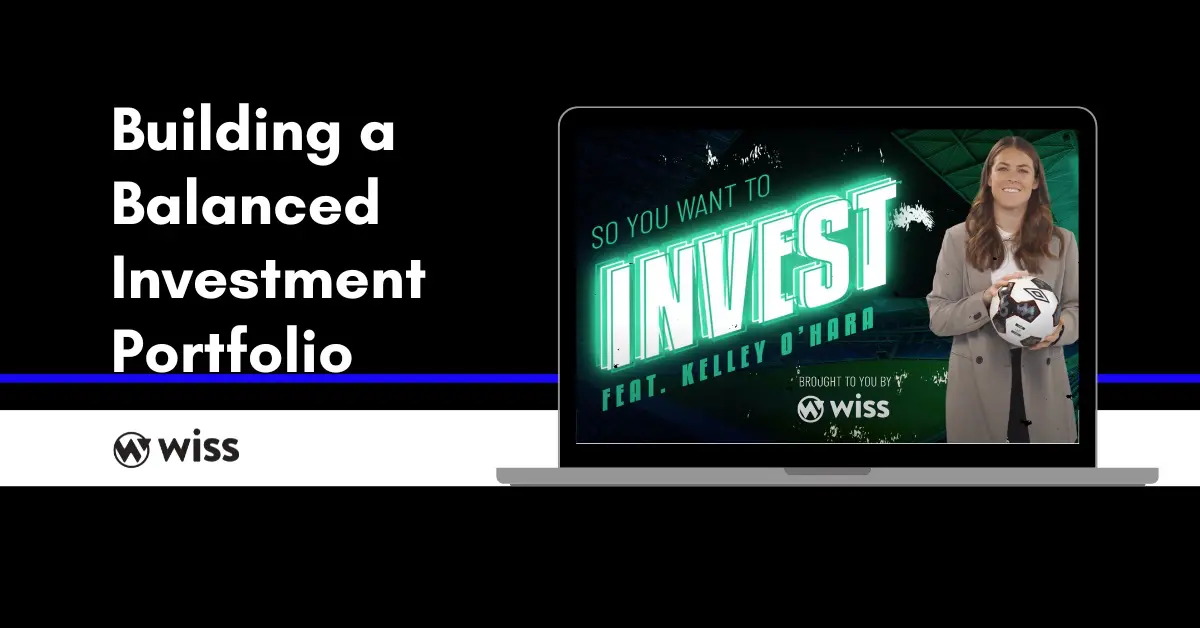 Building a Balanced Investment Portfolio

wiss

SO YOU WANT TO

INVEST

FEAT. KELLEY O'HARA

BROUGHT TO YOU BY

wiss